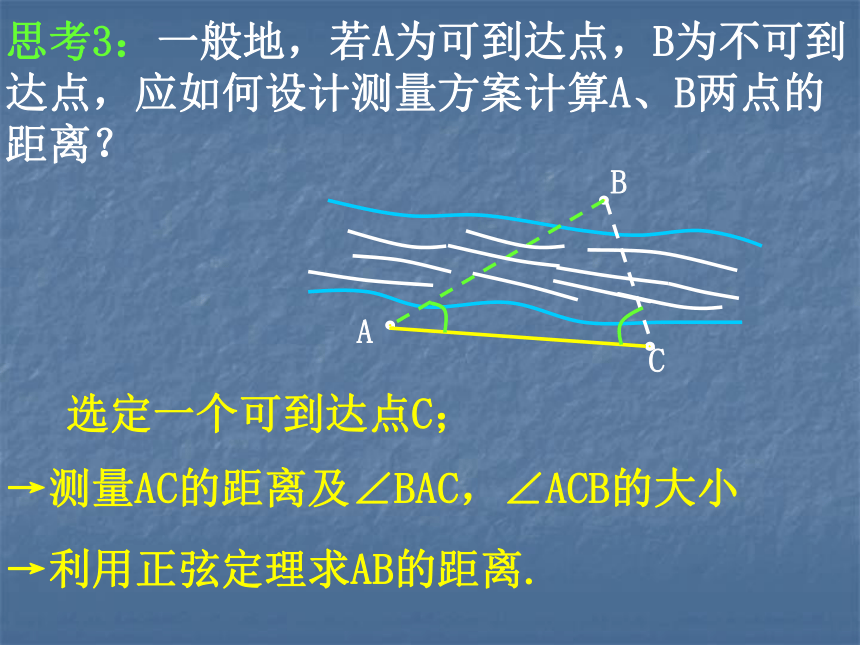 思考3：一般地，若A为可到达点，B为不可到达点，应如何设计测量方案计算A、B两点的距离？

B

A

C

选定一个可到达点C；

→测量AC的距离及∠BAC，∠ACB的大小

→利用正弦定理求AB的距离.